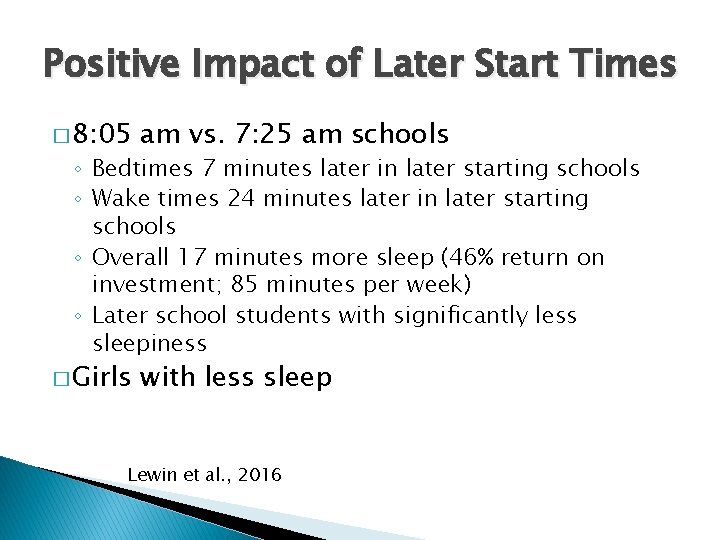 Positive Impact of Later Start Times

□ 8:05 am vs. 7:25 am schools
◦ Bedtimes 7 minutes later in later starting schools
◦ Wake times 24 minutes later in later starting schools
◦ Overall 17 minutes more sleep (46% return on investment; 85 minutes per week)
◦ Later school students with significantly less sleepiness

□ Girls with less sleep

Lewin et al., 2016